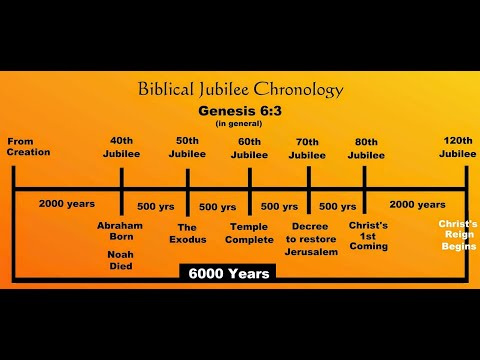 Biblical Jubilee Chronology

Genesis 6:3
(in general)

From Creation

40th Jubilee

50th Jubilee

60th Jubilee

70th Jubilee

80th Jubilee

120th Jubilee

2000 years

500 yrs

500 yrs

500 yrs

500 yrs

2000 years

Abraham Born

Noah Died

The Exodus

Temple Complete

Decree to restore Jerusalem

Christ's 1st Coming

Christ's Reign Begins

6000 Years